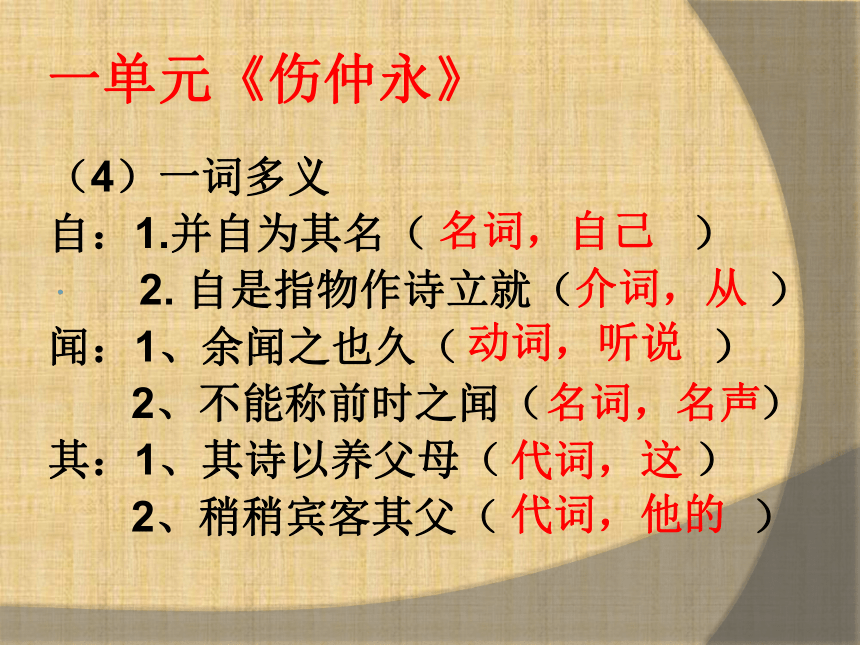 一单元《伤仲永》

（4）一词多义

自：1.并自为其名（ 名词，自己 ）

2. 自是指物作诗立就（介词，从 ）

闻：1、余闻之也久（ 动词，听说 ）

2、不能称前时之闻（名词，名声）

其：1、其诗以养父母（ 代词，这 ）

2、稍稍宾客其父（ 代词，他的 ）